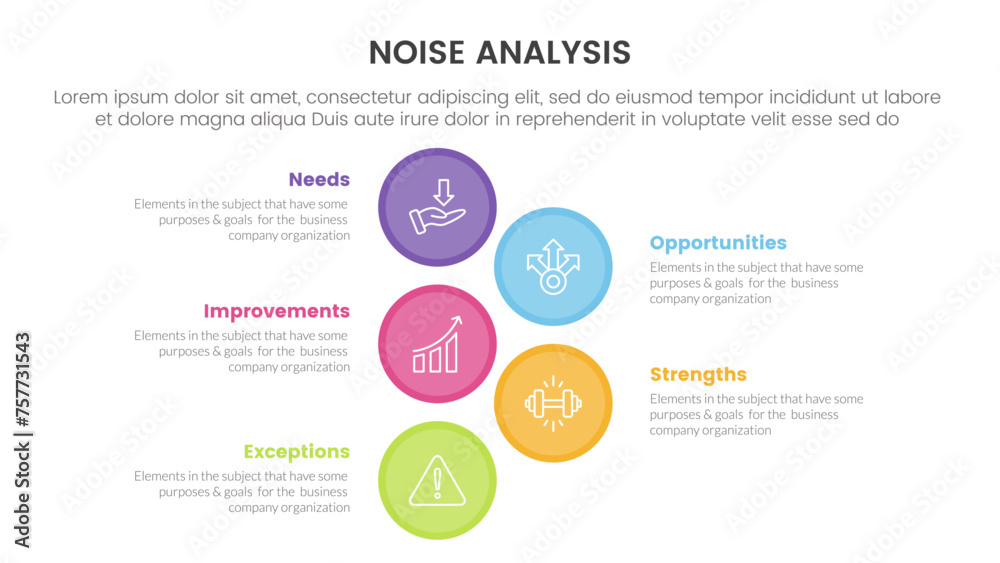 NOISE ANALYSIS

Lorem ipsum dolor sit amet, consectetur adipiscing elit, sed do eiusmod tempor incididunt ut labore et dolore magna aliqua Duis aute irure dolor in reprehenderit in voluptate velit esse sed do

Needs
Elements in the subject that have some purposes & goals for the business company organization

Opportunities
Elements in the subject that have some purposes & goals for the business company organization

Improvements
Elements in the subject that have some purposes & goals for the business company organization

Strengths
Elements in the subject that have some purposes & goals for the business company organization

Exceptions
Elements in the subject that have some purposes & goals for the business company organization

Adobe Stock | #757731543